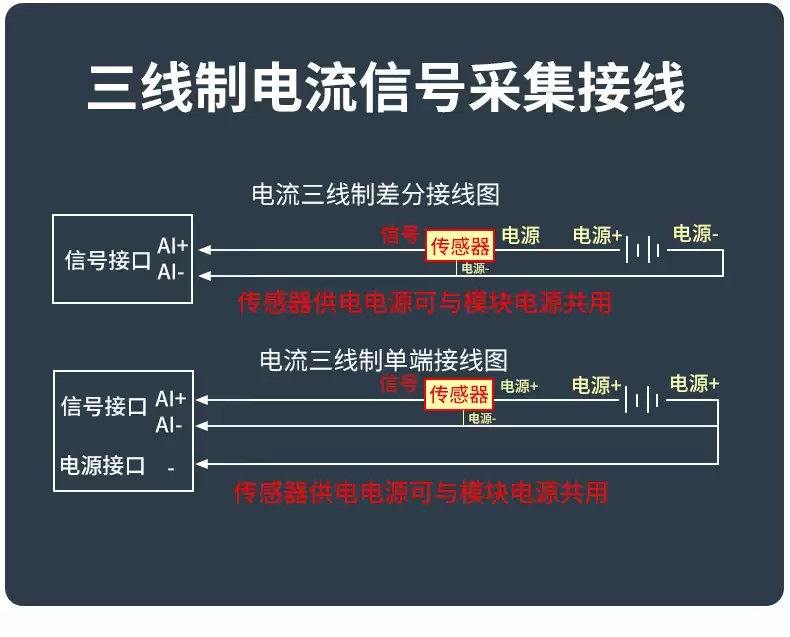 三线制电流信号采集接线

电流三线制差分接线图

信号接口 AI+ AI-

信号 传感器 电源 电源+ 电源-

电源-

传感器供电电源可与模块电源共用

电流三线制单端接线图

信号接口 AI+ AI-

电源接口 -

信号 传感器 电源+ 电源+ 电源+

电源-

传感器供电电源可与模块电源共用